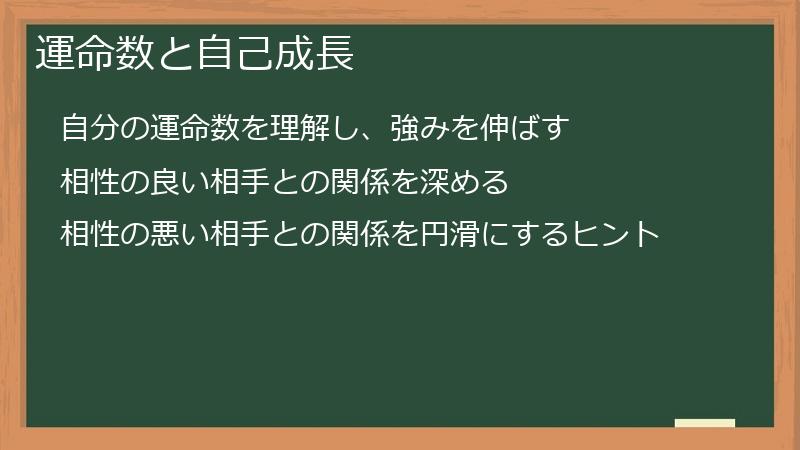 運命数と自己成長

自分の運命数を理解し、強みを伸ばす

相性の良い相手との関係を深める

相性の悪い相手との関係を円滑にするヒント